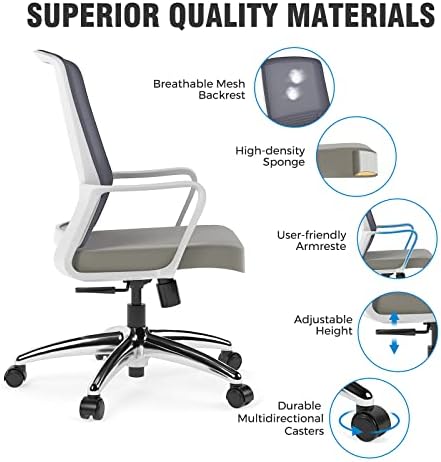 SUPERIOR QUALITY MATERIALS

Breathable Mesh Backrest

High-density Sponge

User-friendly Armreste

Adjustable Height

Durable Multidirectional Casters